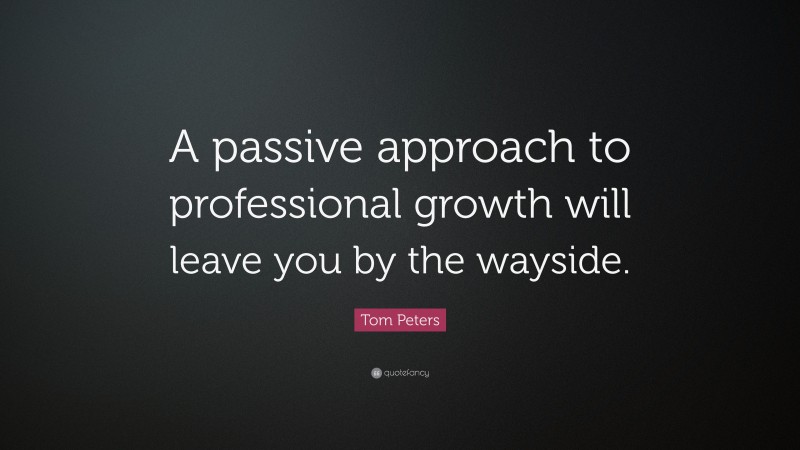 A passive approach to professional growth will leave you by the wayside.

Tom Peters

quotefancy